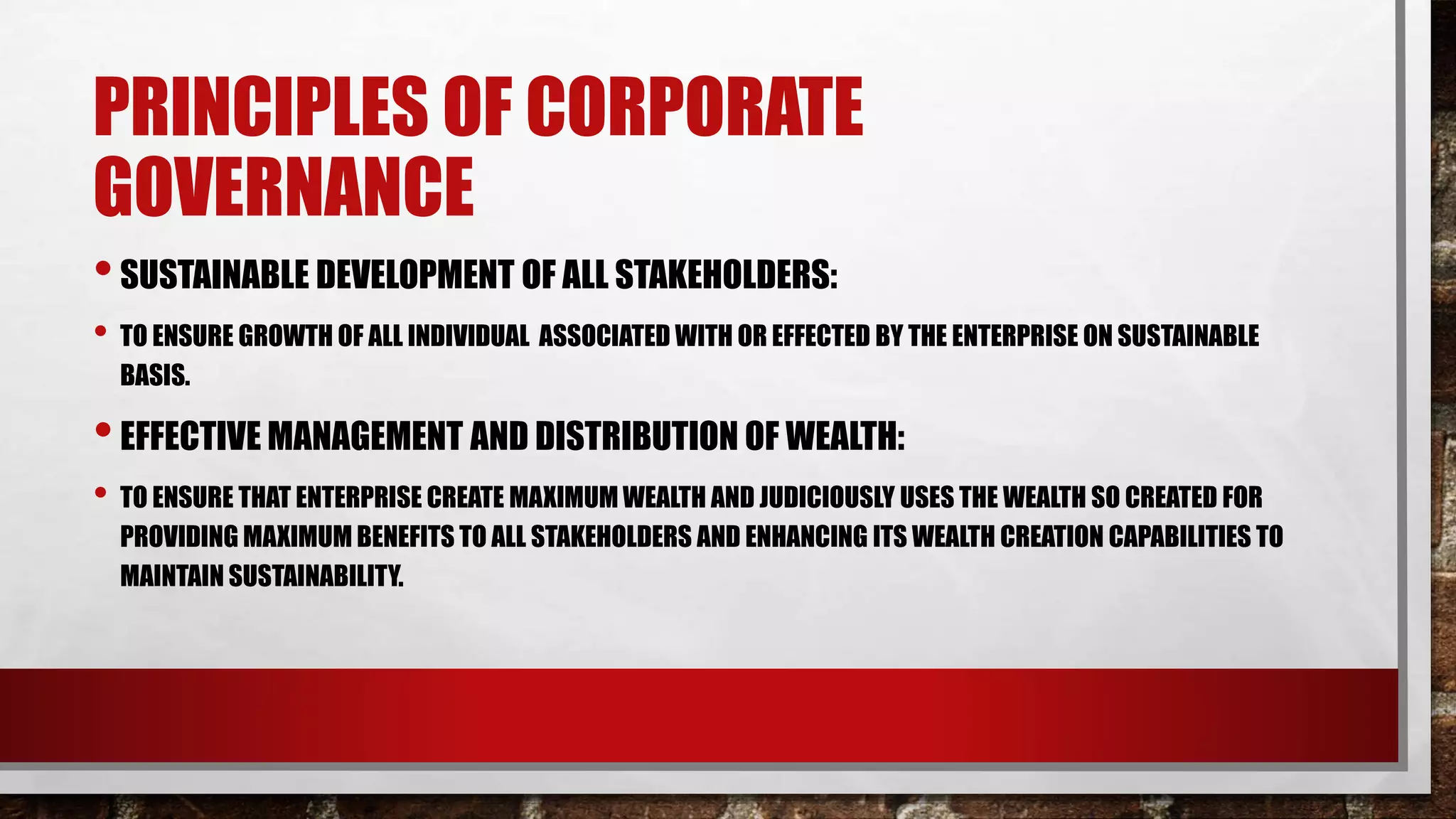 PRINCIPLES OF CORPORATE GOVERNANCE

• SUSTAINABLE DEVELOPMENT OF ALL STAKEHOLDERS:

• TO ENSURE GROWTH OF ALL INDIVIDUAL ASSOCIATED WITH OR EFFECTED BY THE ENTERPRISE ON SUSTAINABLE BASIS.

• EFFECTIVE MANAGEMENT AND DISTRIBUTION OF WEALTH:

• TO ENSURE THAT ENTERPRISE CREATE MAXIMUM WEALTH AND JUDICIOUSLY USES THE WEALTH SO CREATED FOR PROVIDING MAXIMUM BENEFITS TO ALL STAKEHOLDERS AND ENHANCING ITS WEALTH CREATION CAPABILITIES TO MAINTAIN SUSTAINABILITY.